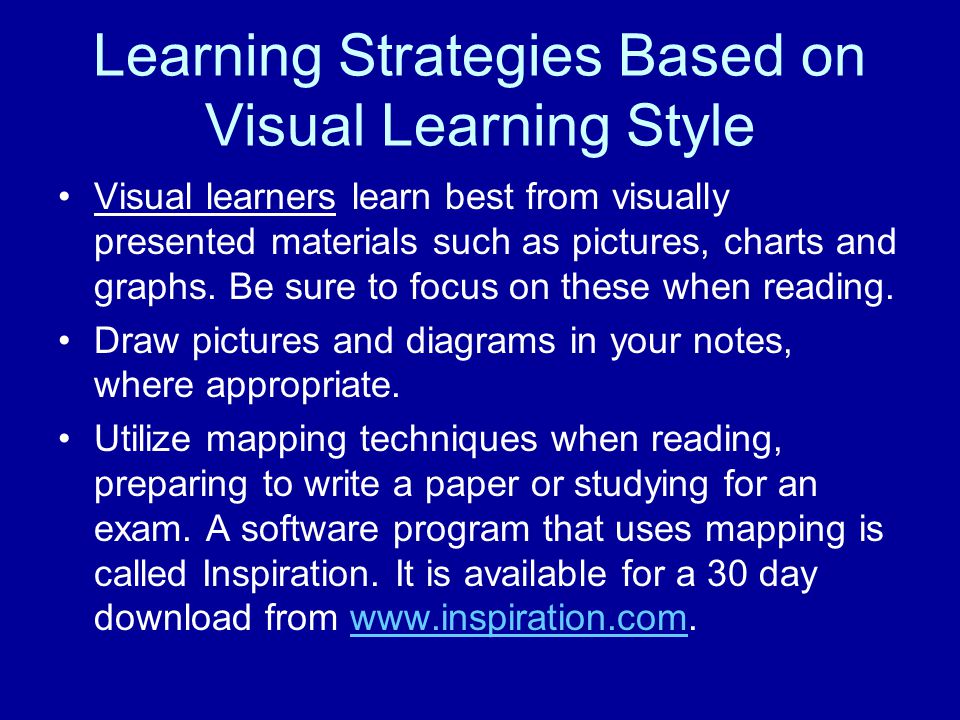 Learning Strategies Based on Visual Learning Style

• Visual learners learn best from visually presented materials such as pictures, charts and graphs. Be sure to focus on these when reading.

• Draw pictures and diagrams in your notes, where appropriate.

• Utilize mapping techniques when reading, preparing to write a paper or studying for an exam. A software program that uses mapping is called Inspiration. It is available for a 30 day download from www.inspiration.com.